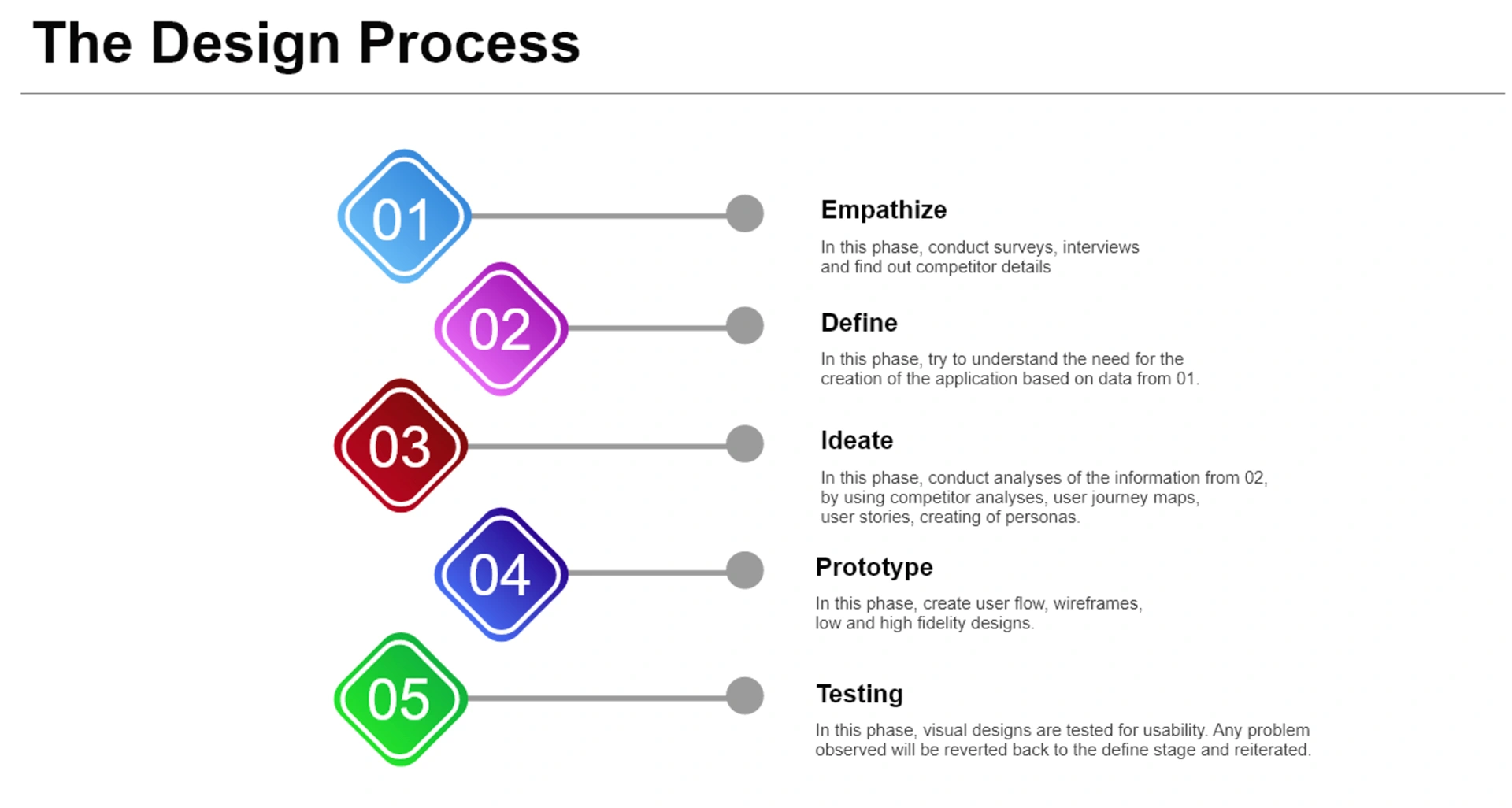 The Design Process

01

Empathize

In this phase, conduct surveys, interviews and find out competitor details

02

Define

In this phase, try to understand the need for the creation of the application based on data from 01.

03

Ideate

In this phase, conduct analyses of the information from 02, by using competitor analyses, user journey maps, user stories, creating of personas.

04

Prototype

In this phase, create user flow, wireframes, low and high fidelity designs.

05

Testing

In this phase, visual designs are tested for usability. Any problem observed will be reverted back to the define stage and reiterated.